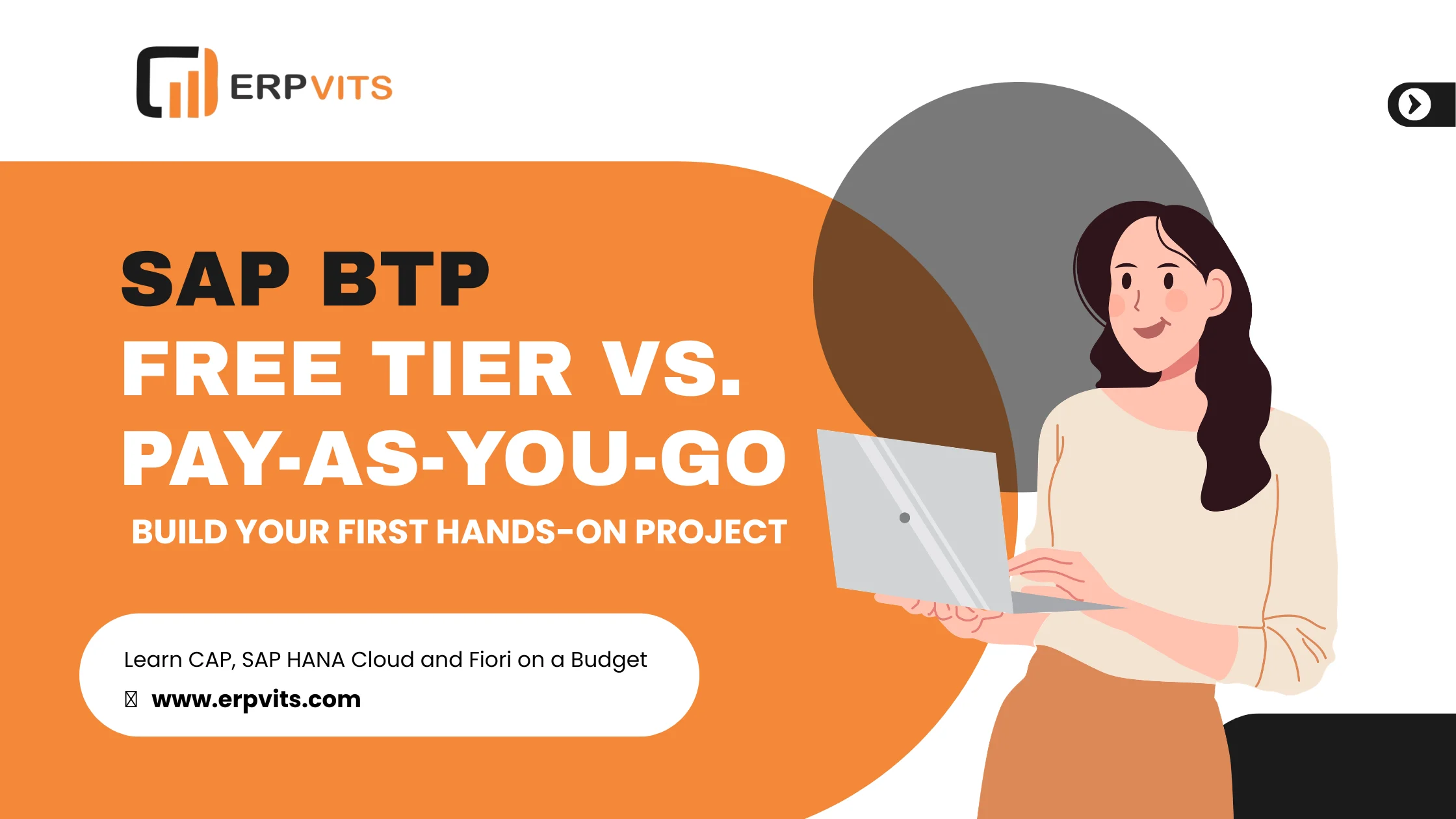 ERPVITS

SAP BTP
FREE TIER VS.
PAY-AS-YOU-GO

BUILD YOUR FIRST HANDS-ON PROJECT

Learn CAP, SAP HANA Cloud and Fiori on a Budget
www.erpvits.com